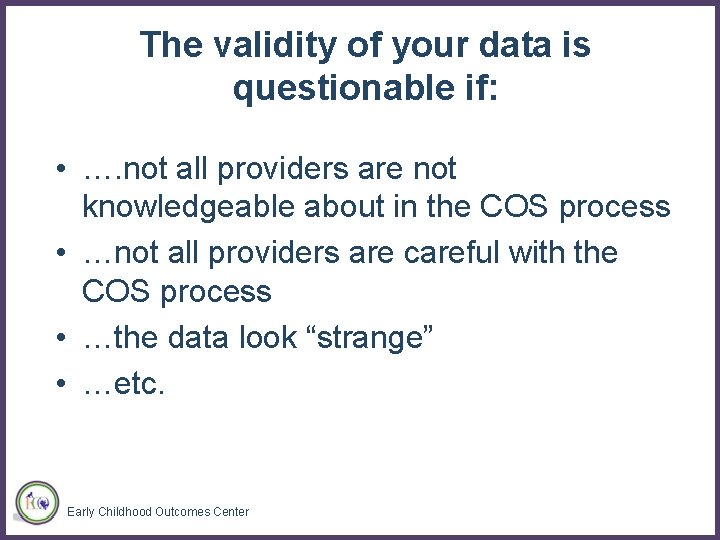 The validity of your data is questionable if:

• ….not all providers are not knowledgeable about in the COS process
• …not all providers are careful with the COS process
• …the data look “strange”
• …etc.

Early Childhood Outcomes Center